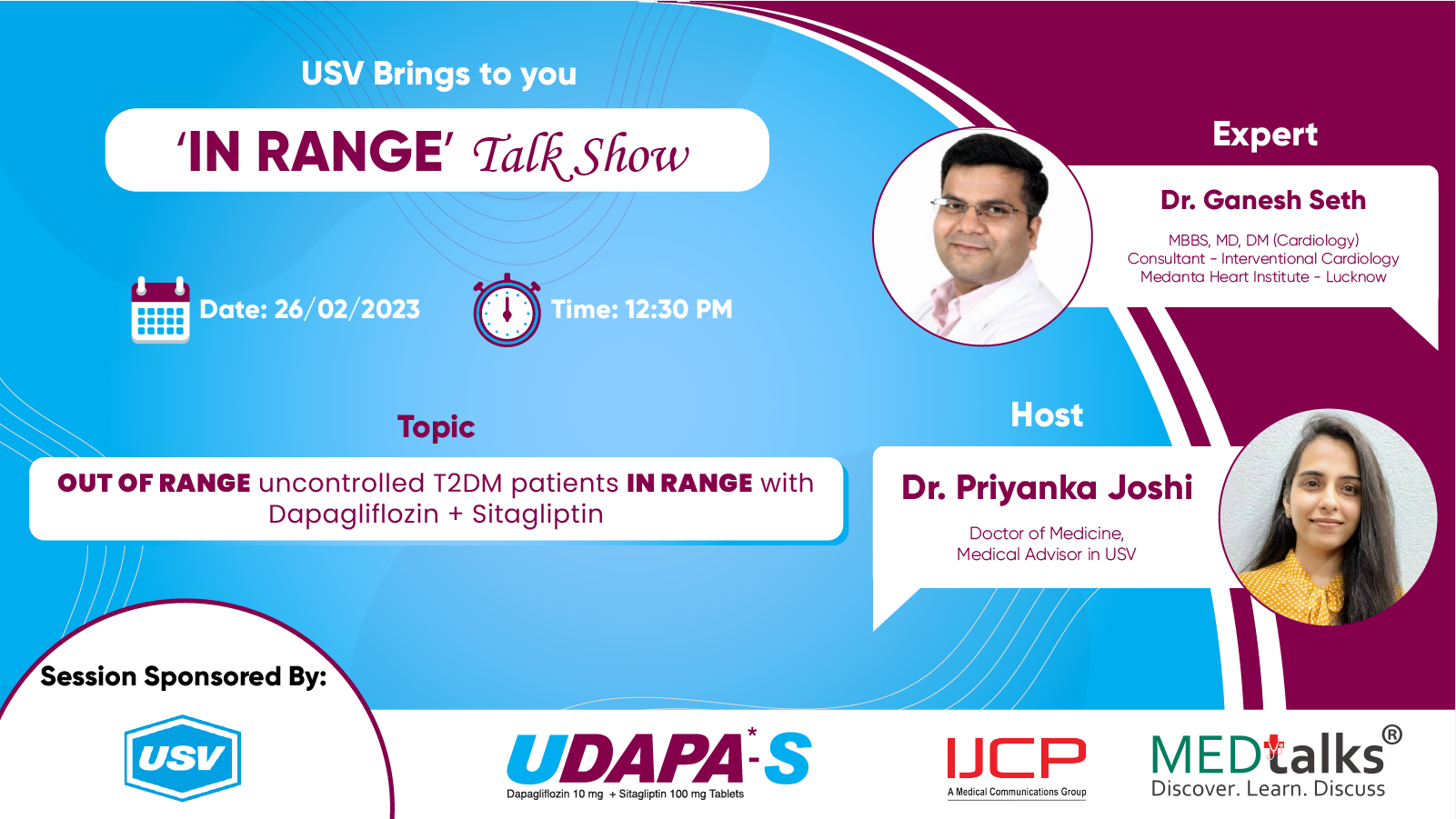 USV Brings to you

'IN RANGE' Talk Show

Date: 26/02/2023

Time: 12:30 PM

Topic

OUT OF RANGE uncontrolled T2DM patients IN RANGE with Dapagliflozin + Sitagliptin

Expert

Dr. Ganesh Seth

MBBS, MD, DM (Cardiology)
Consultant - Interventional Cardiology
Medanta Heart Institute - Lucknow

Host

Dr. Priyanka Joshi

Doctor of Medicine,
Medical Advisor in USV

Session Sponsored By:

USV

UDAPA*-S

Dapagliflozin 10 mg + Sitagliptin 100 mg Tablets

IJCP

A Medical Communications Group

MEDtalks®

Discover. Learn. Discuss